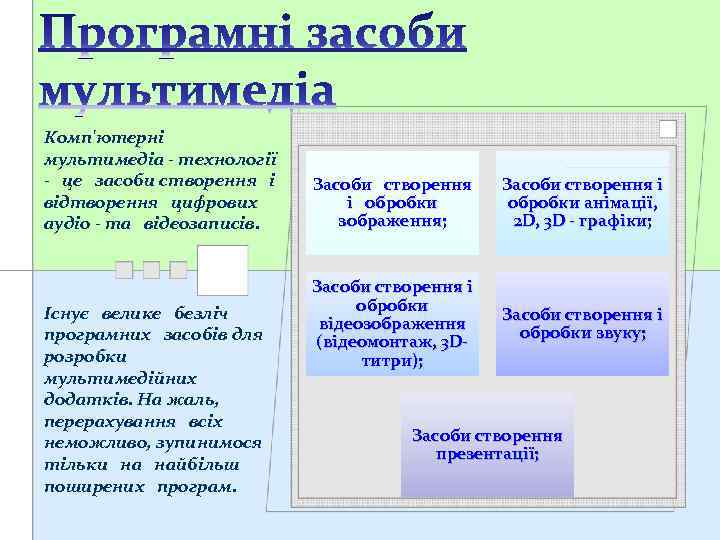 Програмні засоби мультимедіа

Комп'ютерні мультимедіа - технології - це засоби створення і відтворення цифрових аудіо - та відеозаписів.

Існує велике безліч програмних засобів для розробки мультимедійних додатків. На жаль, перерахування всіх неможливо, зупинимося тільки на найбільш поширених програм.

Засоби створення і обробки зображення;

Засоби створення і обробки анімації, 2D, 3D - графіки;

Засоби створення і обробки відеозображення (відеомонтаж, 3D-титри);

Засоби створення і обробки звуку;

Засоби створення презентації;